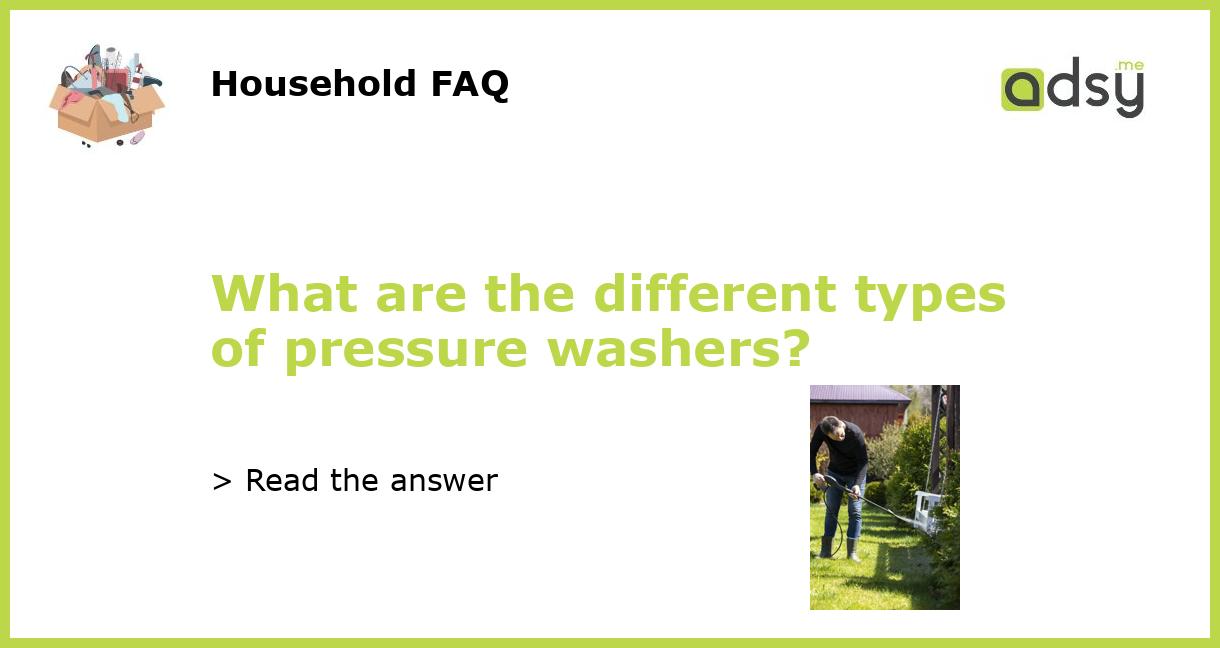 Household FAQ

adsy.me

What are the different types of pressure washers?

> Read the answer